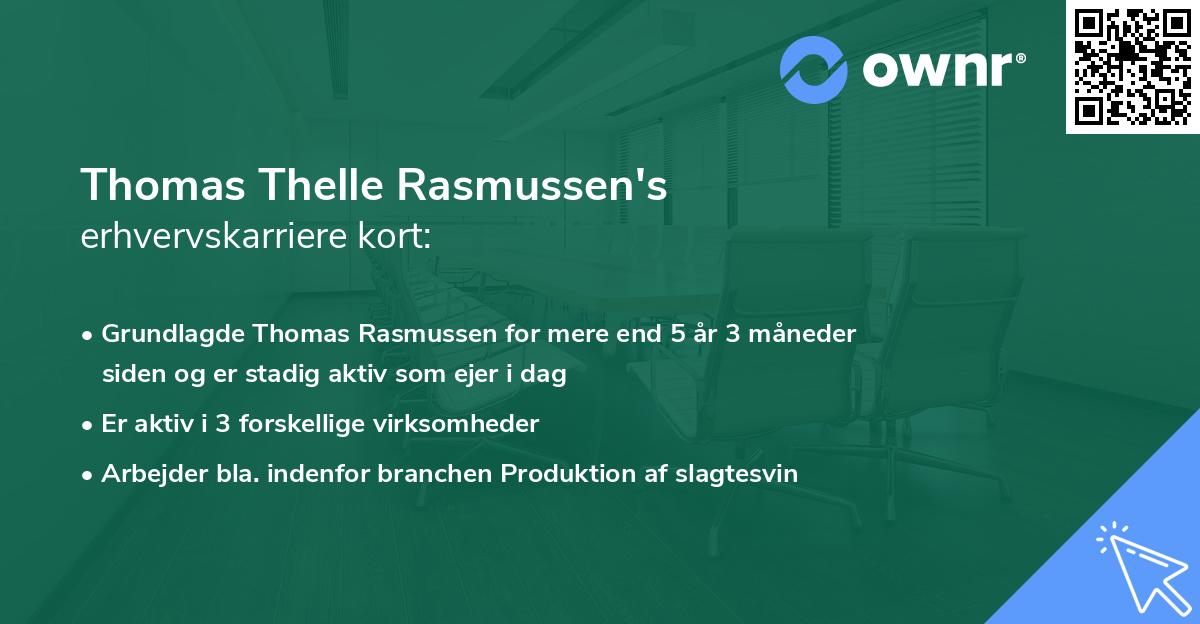 ownr®

Thomas Thelle Rasmussen's
erhvervskarriere kort:

• Grundlagde Thomas Rasmussen for mere end 5 år 3 måneder siden og er stadig aktiv som ejer i dag
• Er aktiv i 3 forskellige virksomheder
• Arbejder bla. indenfor branchen Produktion af slagtesvin